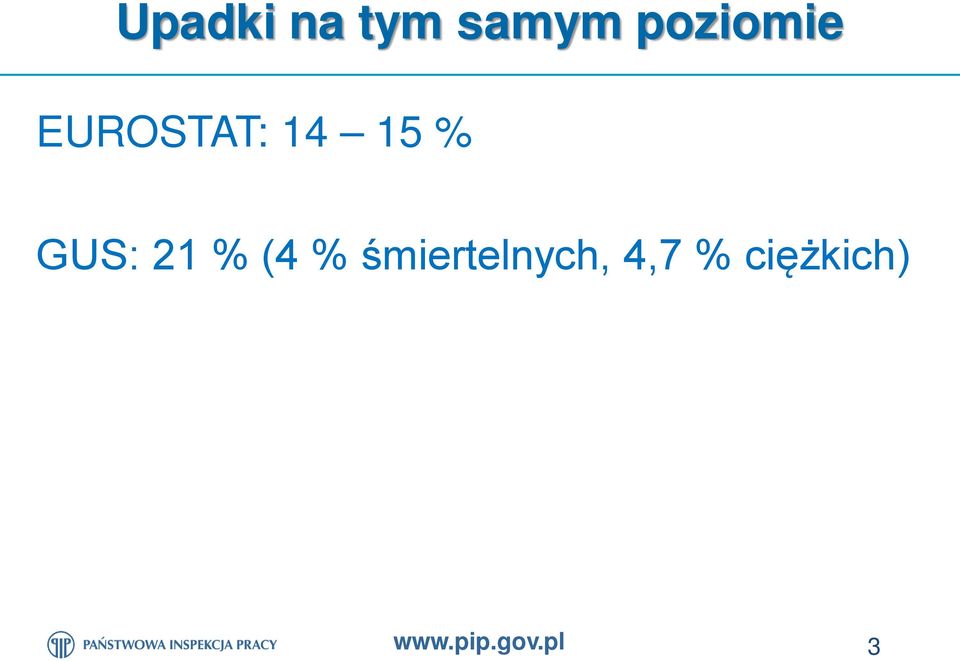 Upadki na tym samym poziomie

EUROSTAT: 14 – 15 %

GUS: 21 % (4 % śmiertelnych, 4,7 % ciężkich)

PAŃSTWOWA INSPEKCJA PRACY

www.pip.gov.pl

3